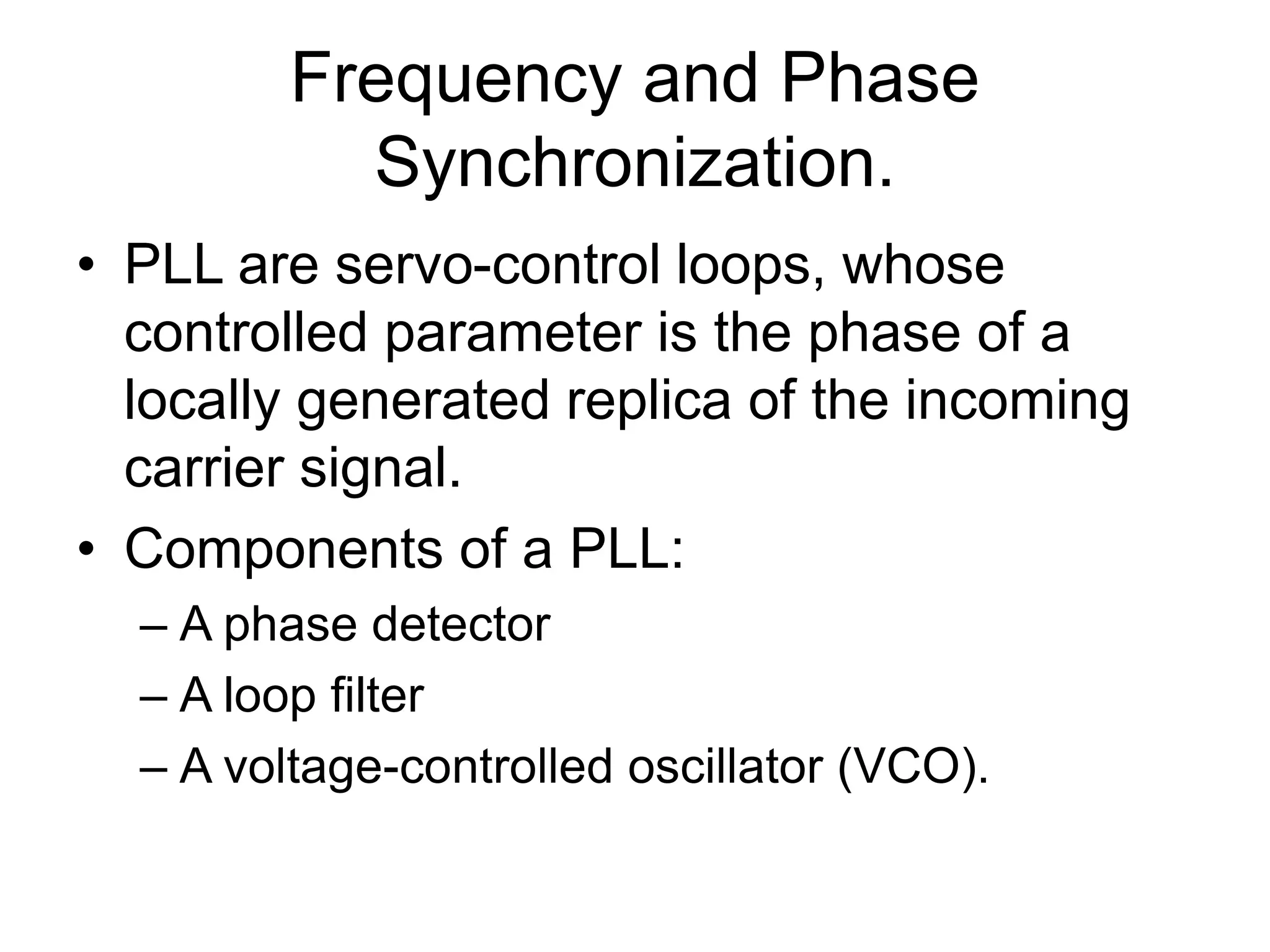 Frequency and Phase Synchronization.

• PLL are servo-control loops, whose controlled parameter is the phase of a locally generated replica of the incoming carrier signal.

• Components of a PLL:
– A phase detector
– A loop filter
– A voltage-controlled oscillator (VCO).